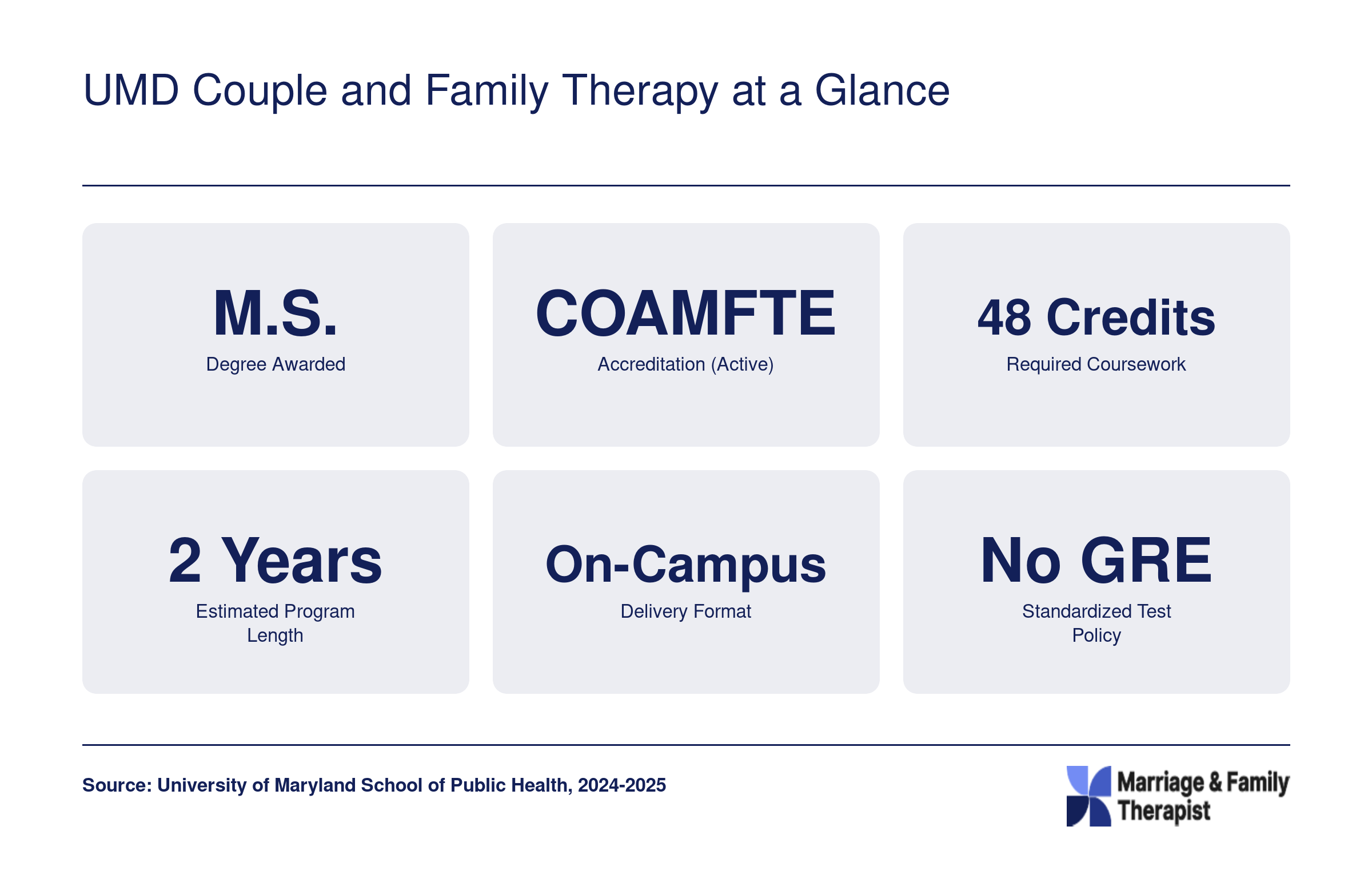 UMD Couple and Family Therapy at a Glance

M.S.
Degree Awarded

COAMFTE
Accreditation (Active)

48 Credits
Required Coursework

2 Years
Estimated Program Length

On-Campus
Delivery Format

No GRE
Standardized Test Policy

Source: University of Maryland School of Public Health, 2024-2025

Marriage & Family Therapist